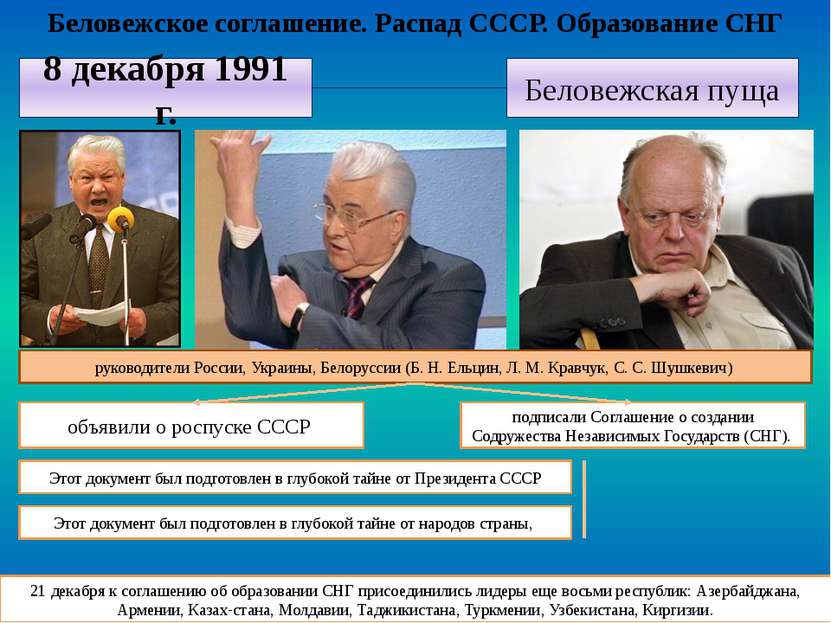 Беловежское соглашение. Распад СССР. Образование СНГ

8 декабря 1991 г.

Беловежская пуща

руководители России, Украины, Белоруссии (Б. Н. Ельцин, Л. М. Кравчук, С. С. Шушкевич)

объявили о роспуске СССР

подписали Соглашение о создании Содружества Независимых Государств (СНГ).

Этот документ был подготовлен в глубокой тайне от Президента СССР

Этот документ был подготовлен в глубокой тайне от народов страны,

21 декабря к соглашению об образовании СНГ присоединились лидеры еще восьми республик: Азербайджана, Армении, Казах-стана, Молдавии, Таджикистана, Туркмении, Узбекистана, Киргизии.